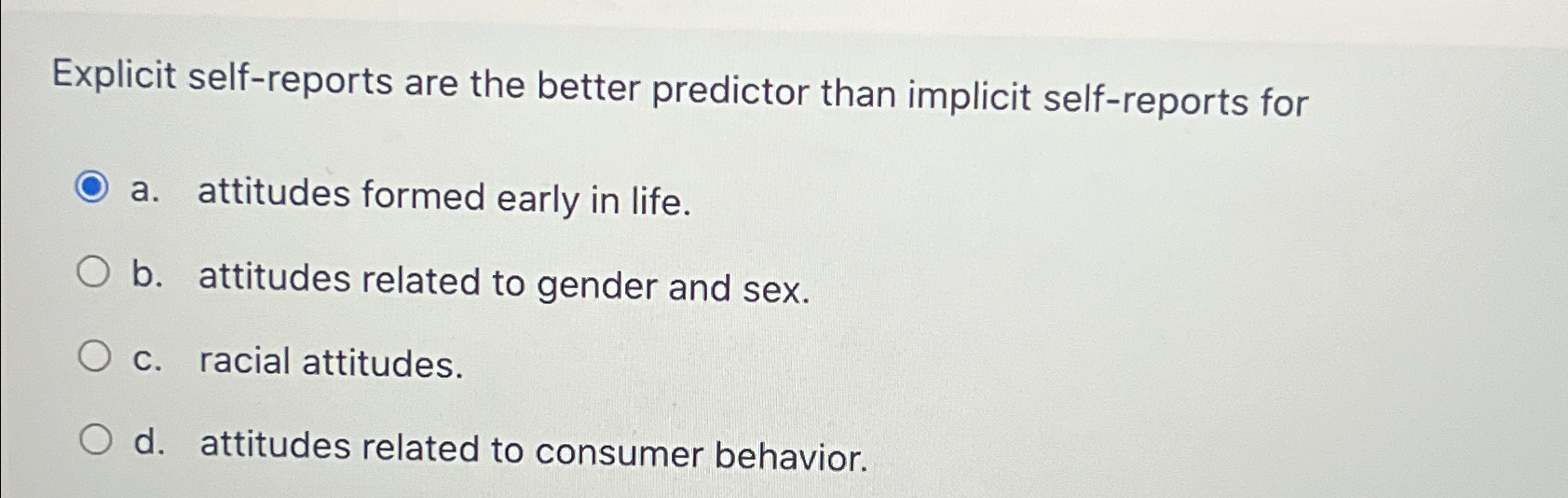 Explicit self-reports are the better predictor than implicit self-reports for

a. attitudes formed early in life.

b. attitudes related to gender and sex.

c. racial attitudes.

d. attitudes related to consumer behavior.